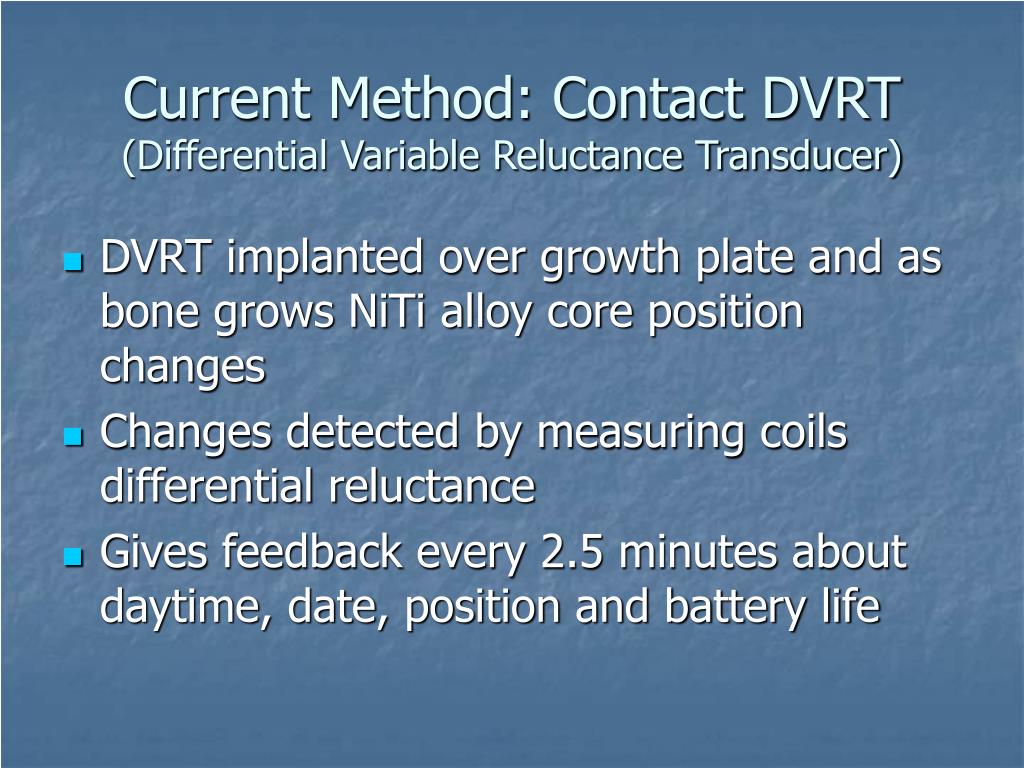 Current Method: Contact DVRT
(Differential Variable Reluctance Transducer)

- DVRT implanted over growth plate and as bone grows NiTi alloy core position changes
- Changes detected by measuring coils differential reluctance
- Gives feedback every 2.5 minutes about daytime, date, position and battery life